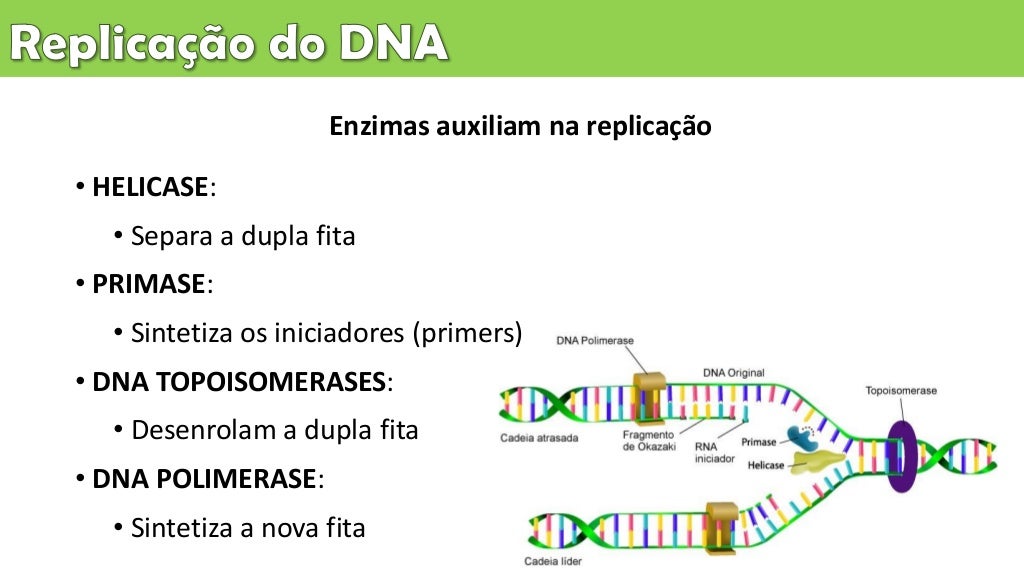 Replicação do DNA

Enzimas auxiliam na replicação

• HELICASE:

• Separa a dupla fita

• PRIMASE:

• Sintetiza os iniciadores (primers)

• DNA TOPOISOMERASES:

• Desenrolam a dupla fita

• DNA POLIMERASE:

• Sintetiza a nova fita

DNA Polimerase

DNA Original

Topoisomerase

Cadeia atrasada

Fragmento de Okazaki

RNA iniciador

Primase

Helicase

Cadeia líder